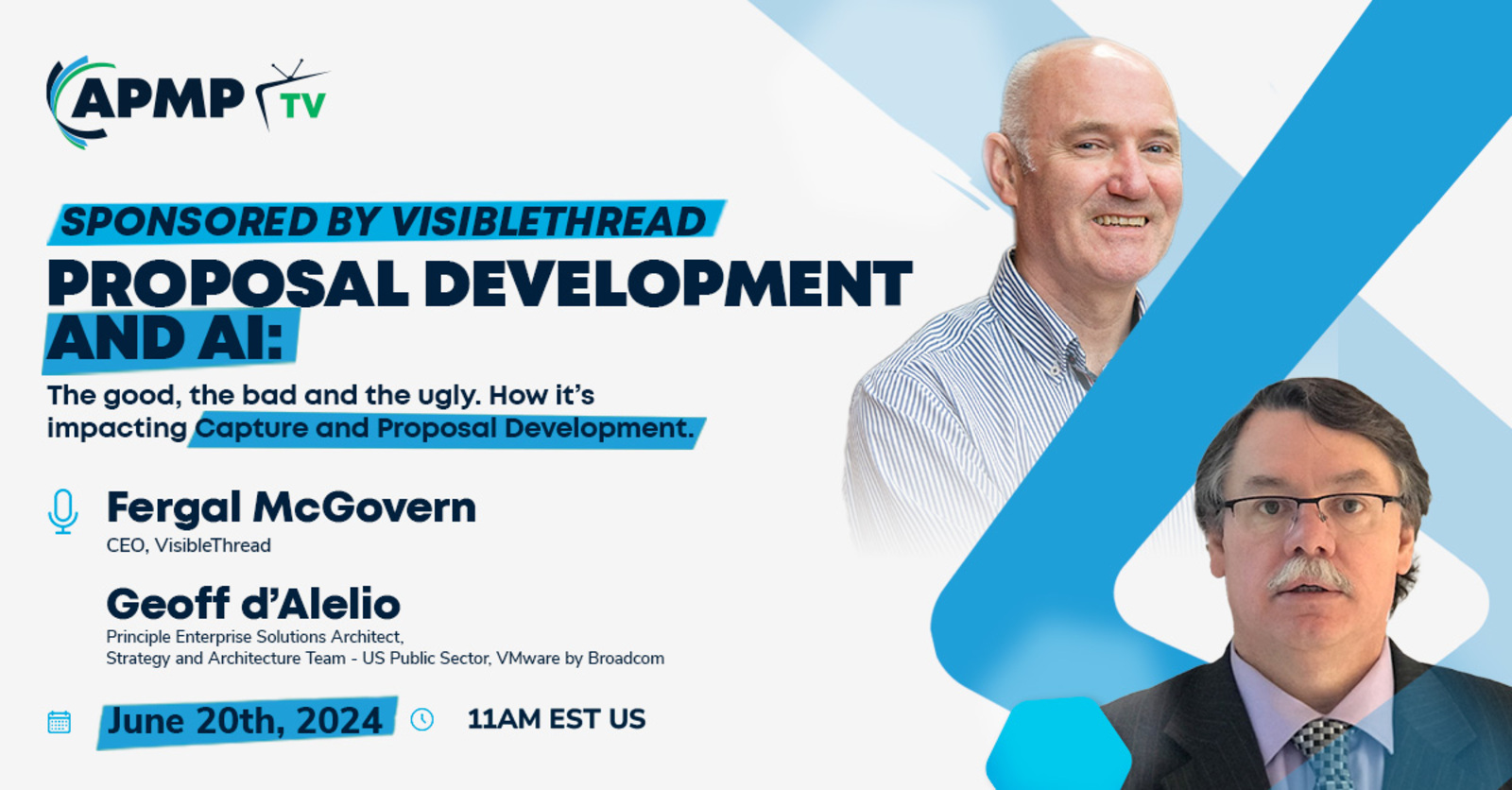 APMP TV

SPONSORED BY VISIBLETHREAD

PROPOSAL DEVELOPMENT AND AI:

The good, the bad and the ugly. How it's impacting Capture and Proposal Development.

Fergal McGovern
CEO, VisibleThread

Geoff d'Alelio
Principle Enterprise Solutions Architect, Strategy and Architecture Team - US Public Sector, VMware by Broadcom

June 20th, 2024

11AM EST US